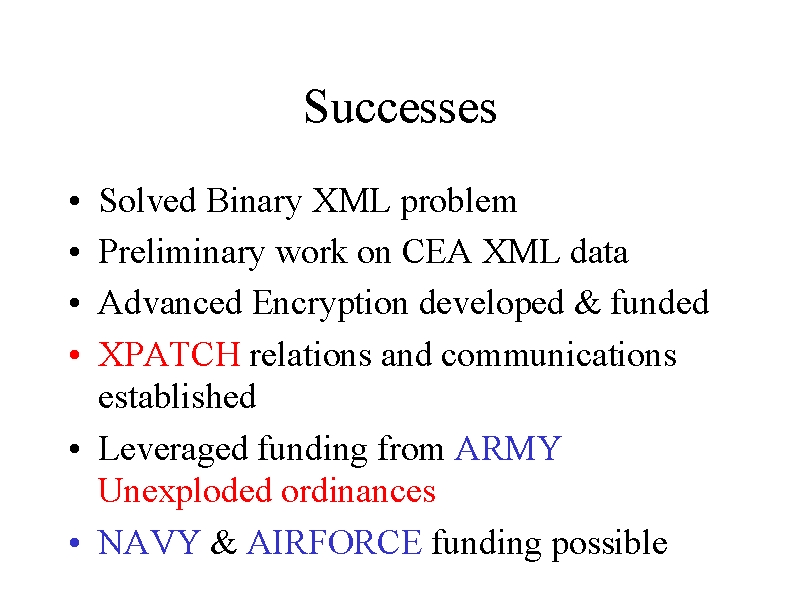 Successes

• Solved Binary XML problem
• Preliminary work on CEA XML data
• Advanced Encryption developed & funded
• XPATCH relations and communications established
• Leveraged funding from ARMY Unexploded ordinances
• NAVY & AIRFORCE funding possible